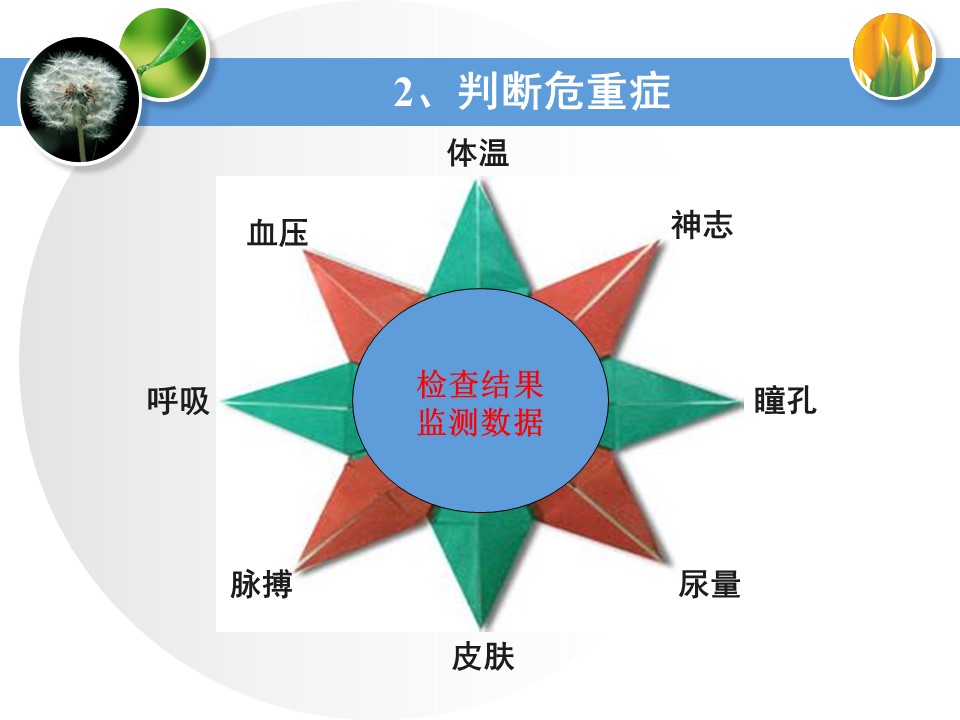 2、判断危重症

体温

血压

神志

呼吸

检查结果
监测数据

瞳孔

脉搏

尿量

皮肤